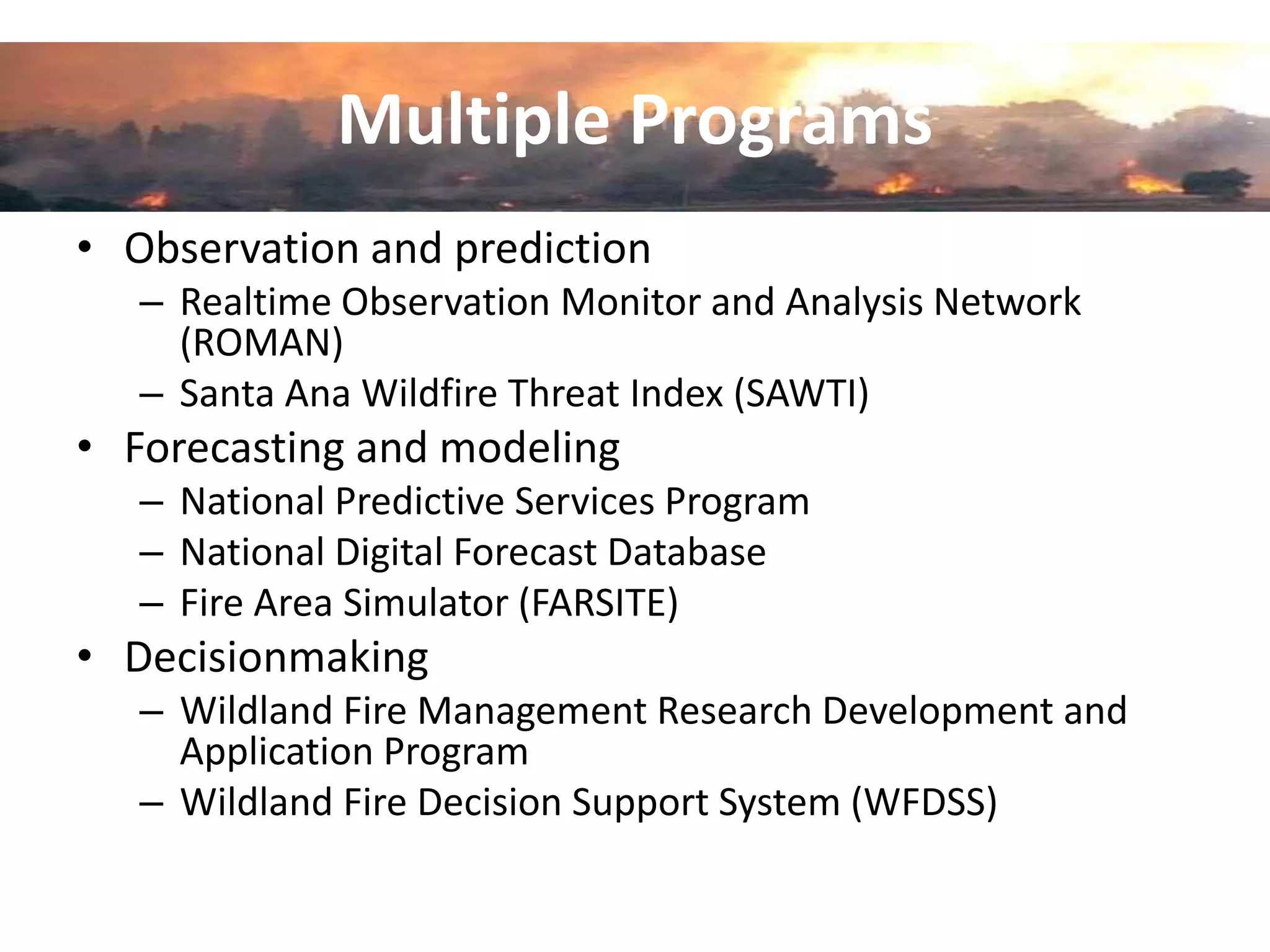 Multiple Programs

• Observation and prediction
  – Realtime Observation Monitor and Analysis Network (ROMAN)
  – Santa Ana Wildfire Threat Index (SAWTI)
• Forecasting and modeling
  – National Predictive Services Program
  – National Digital Forecast Database
  – Fire Area Simulator (FARSITE)
• Decisionmaking
  – Wildland Fire Management Research Development and Application Program
  – Wildland Fire Decision Support System (WFDSS)